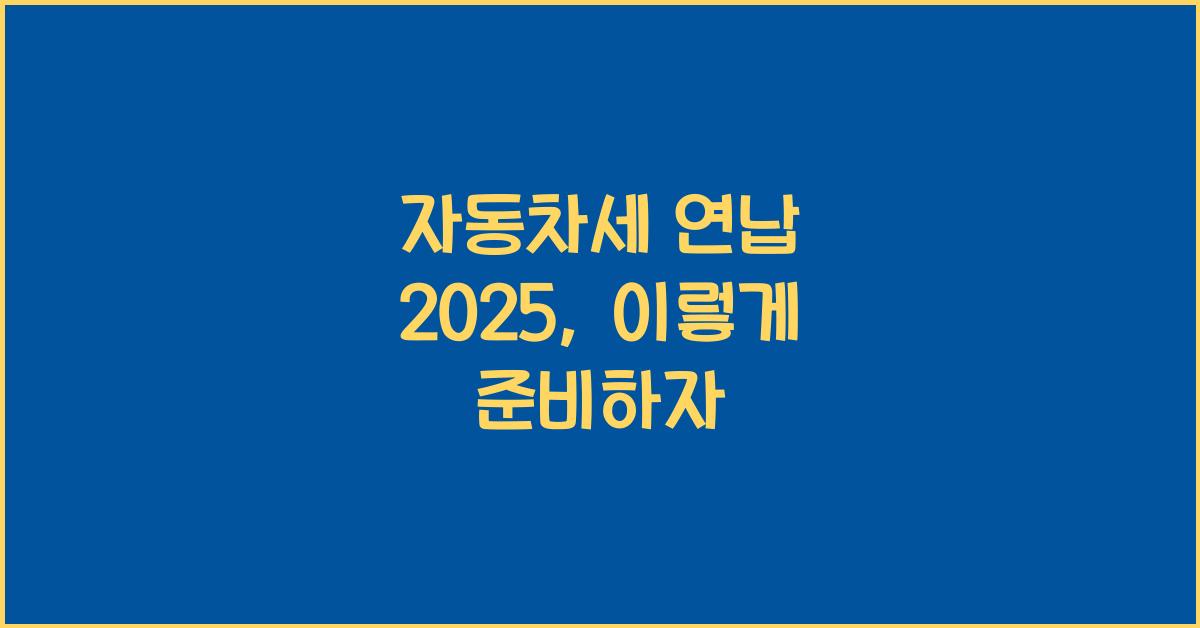 자동차세 연납 2025, 이렇게 준비하자